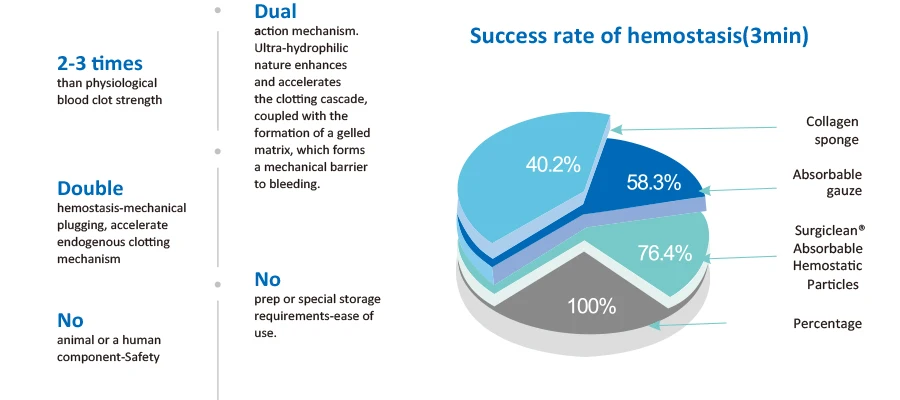 2-3 times
than physiological blood clot strength

Double
hemostasis-mechanical plugging, accelerate endogenous clotting mechanism

No
animal or a human component-Safety

Dual
action mechanism. Ultra-hydrophilic nature enhances and accelerates the clotting cascade, coupled with the formation of a gelled matrix, which forms a mechanical barrier to bleeding.

No
prep or special storage requirements-ease of use.

Success rate of hemostasis(3min)

40.2%
58.3%
76.4%
100%

Collagen sponge

Absorbable gauze

Surgiclean® Absorbable Hemostatic Particles

Percentage